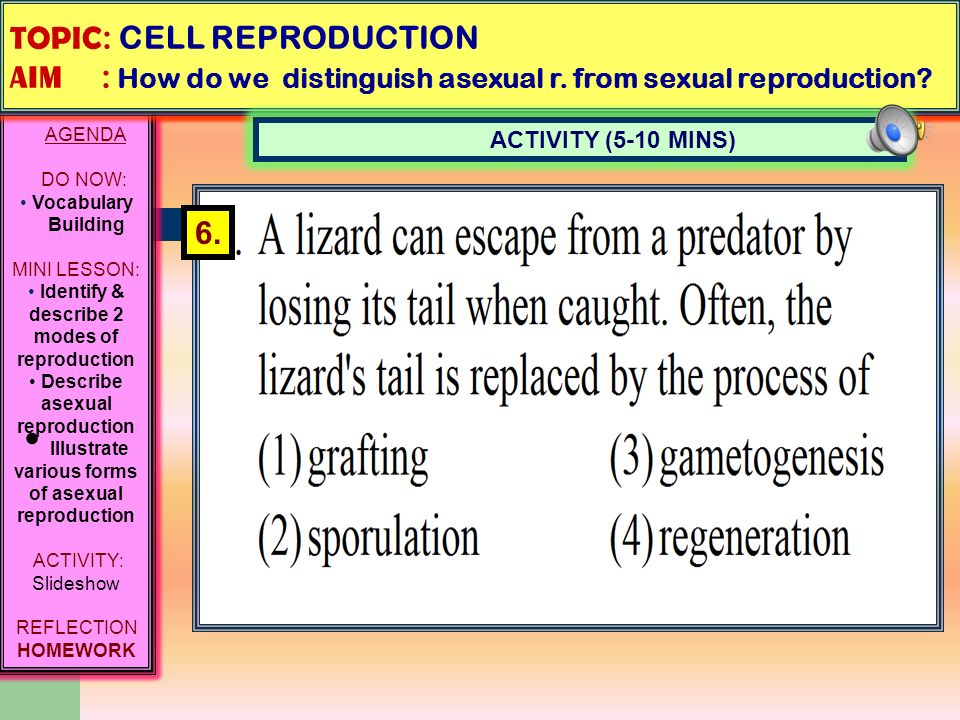 TOPIC: CELL REPRODUCTION
AIM : How do we distinguish asexual r. from sexual reproduction?

AGENDA

DO NOW:
• Vocabulary Building

MINI LESSON:
• Identify & describe 2 modes of reproduction
• Describe asexual reproduction
• Illustrate various forms of asexual reproduction

ACTIVITY:
Slideshow

REFLECTION
HOMEWORK

ACTIVITY (5-10 MINS)

6. A lizard can escape from a predator by losing its tail when caught. Often, the lizard's tail is replaced by the process of

(1) grafting
(2) sporulation
(3) gametogenesis
(4) regeneration